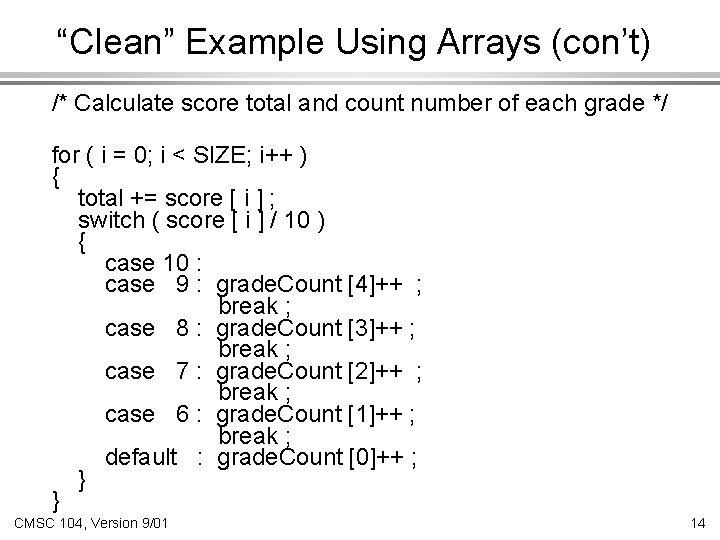 “Clean” Example Using Arrays (con’t)

/* Calculate score total and count number of each grade */

for ( i = 0; i < SIZE; i++ )
{
total += score [ i ] ;
switch ( score [ i ] / 10 )
{
case 10 :
case 9 : gradeCount [4]++ ;
break ;
case 8 : gradeCount [3]++ ;
break ;
case 7 : gradeCount [2]++ ;
break ;
case 6 : gradeCount [1]++ ;
break ;
default : gradeCount [0]++ ;
}
}

CMSC 104, Version 9/01

14